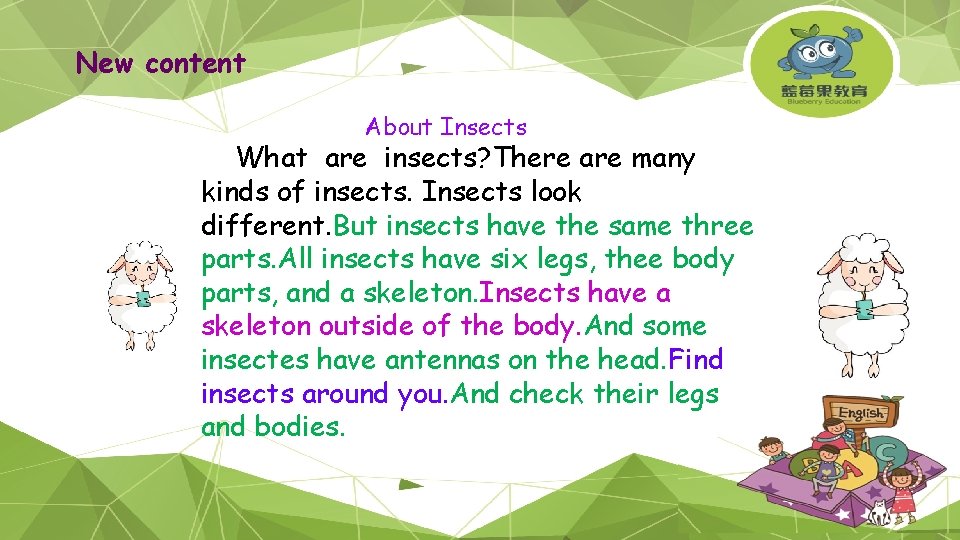 New content

蓝莓果教育
Blueberry Education

About Insects

What are insects?There are many kinds of insects. Insects look different.But insects have the same three parts.All insects have six legs, thee body parts, and a skeleton.Insects have a skeleton outside of the body.And some insectes have antennas on the head.Find insects around you.And check their legs and bodies.

English